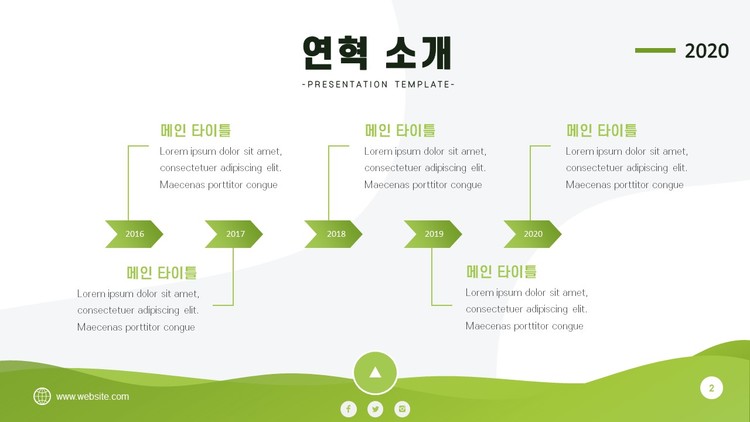 연혁 소개

-PRESENTATION TEMPLATE-

2020

메인 타이틀
Lorem ipsum dolor sit amet, consectetuer adipiscing elit. Maecenas porttitor congue

메인 타이틀
Lorem ipsum dolor sit amet, consectetuer adipiscing elit. Maecenas porttitor congue

메인 타이틀
Lorem ipsum dolor sit amet, consectetuer adipiscing elit. Maecenas porttitor congue

2016

2017

2018

2019

2020

메인 타이틀
Lorem ipsum dolor sit amet, consectetuer adipiscing elit. Maecenas porttitor congue

메인 타이틀
Lorem ipsum dolor sit amet, consectetuer adipiscing elit. Maecenas porttitor congue

www.website.com

2